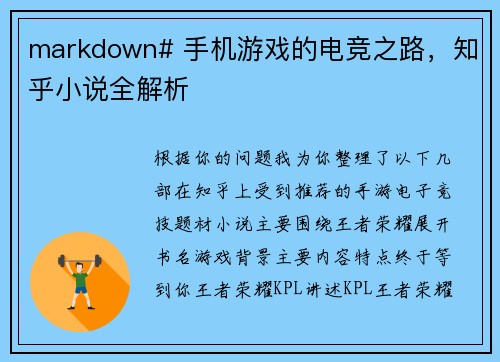 markdown# 手机游戏的电竞之路，知乎小说全解析

根据你的问题我为你整理了以下几部在知乎上受到推荐的手游电子竞技题材小说主要围绕王者荣耀展开书名游戏背景主要内容特点终于等到你王者荣耀KPL讲述KPL王者荣耀